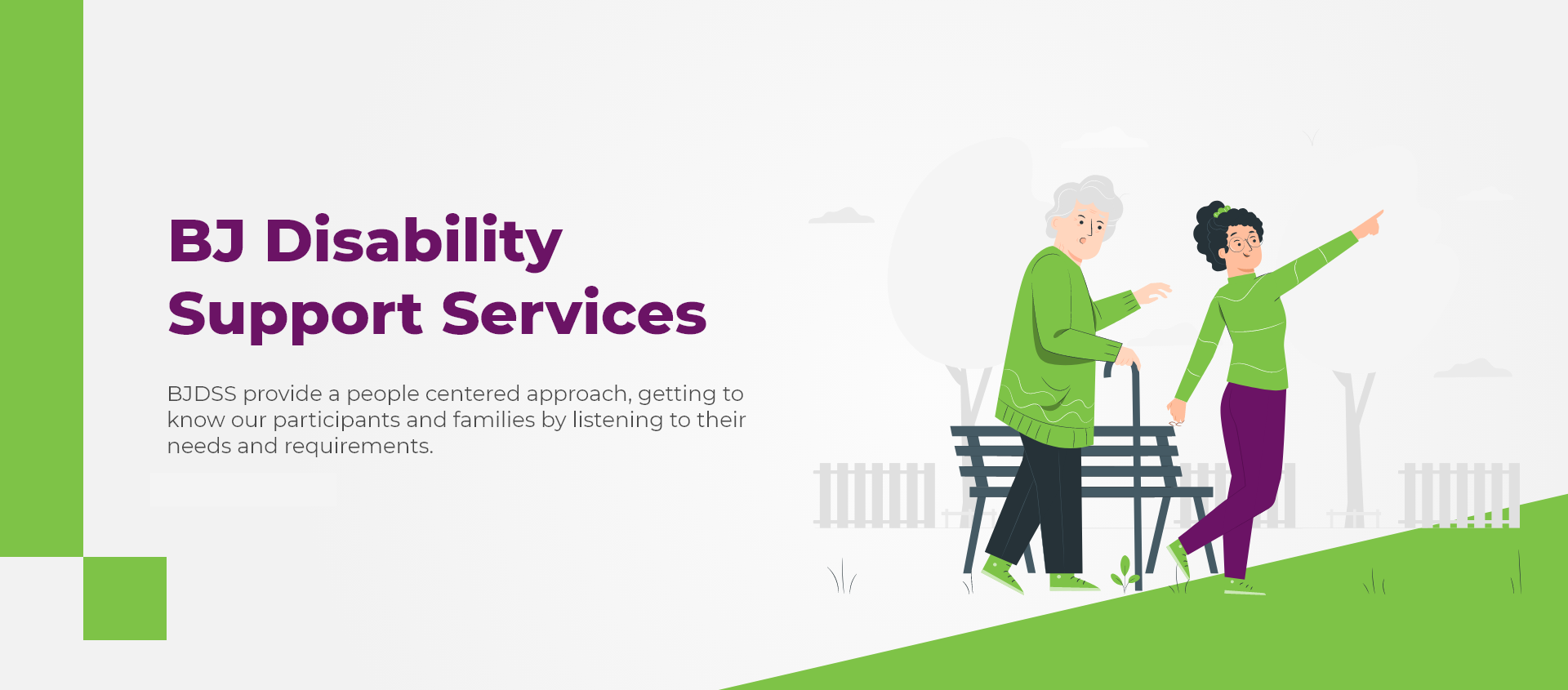 BJ Disability
Support Services

BJDSS provide a people centered approach, getting to know our participants and families by listening to their needs and requirements.